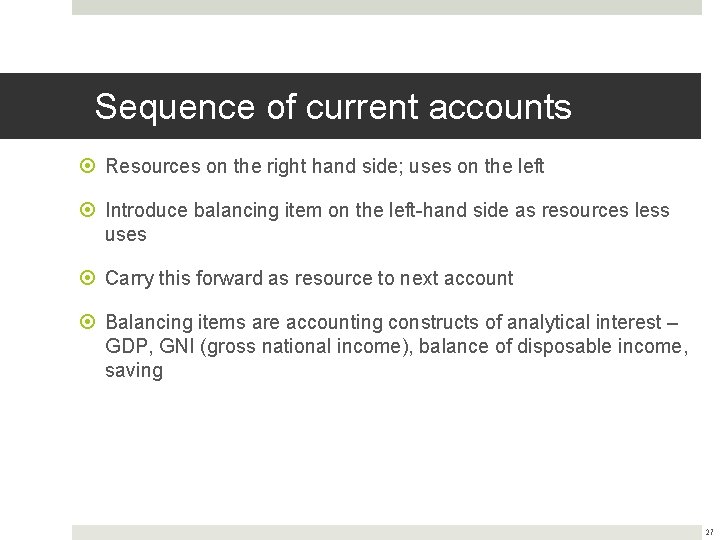 Sequence of current accounts

Resources on the right hand side; uses on the left

Introduce balancing item on the left-hand side as resources less uses

Carry this forward as resource to next account

Balancing items are accounting constructs of analytical interest – GDP, GNI (gross national income), balance of disposable income, saving

27